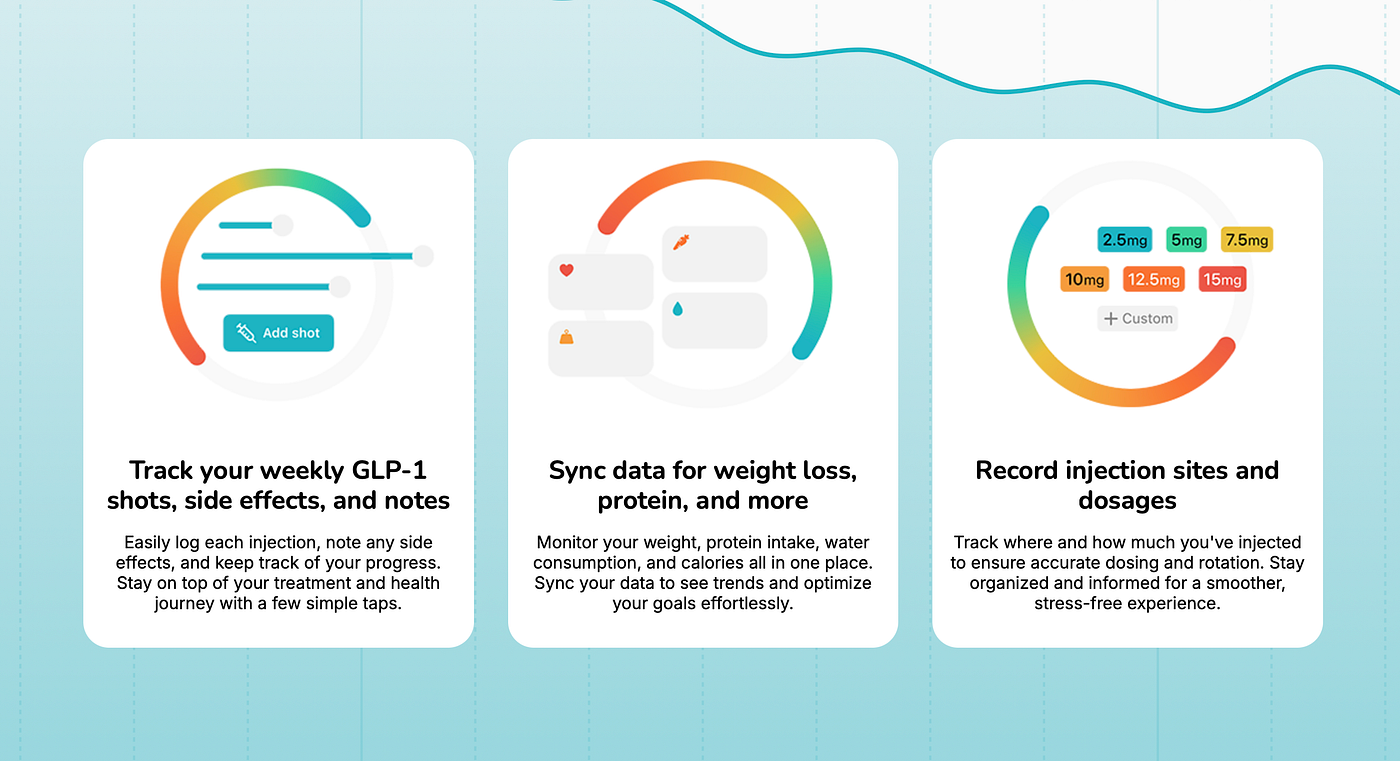 Add shot

Track your weekly GLP-1 shots, side effects, and notes

Easily log each injection, note any side effects, and keep track of your progress. Stay on top of your treatment and health journey with a few simple taps.

Sync data for weight loss, protein, and more

Monitor your weight, protein intake, water consumption, and calories all in one place. Sync your data to see trends and optimize your goals effortlessly.

2.5mg 5mg 7.5mg
10mg 12.5mg 15mg
+ Custom

Record injection sites and dosages

Track where and how much you've injected to ensure accurate dosing and rotation. Stay organized and informed for a smoother, stress-free experience.